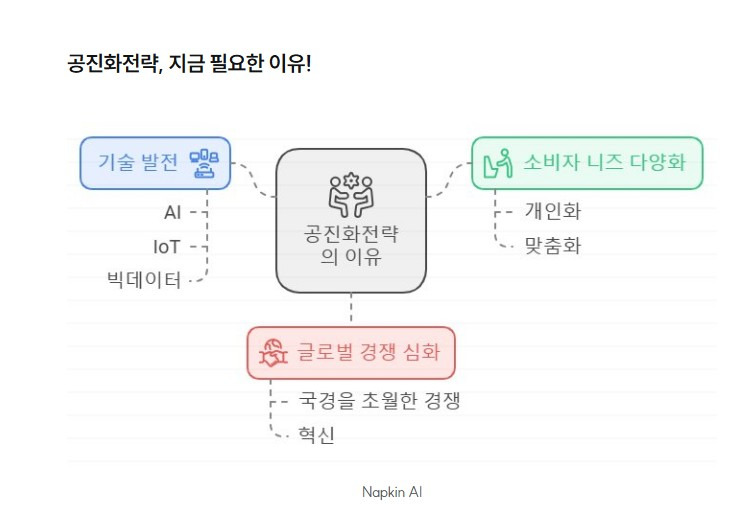 공진화전략, 지금 필요한 이유!

기술 발전

AI

IoT

빅데이터

공진화전략의 이유

소비자 니즈 다양화

개인화

맞춤화

글로벌 경쟁 심화

국경을 초월한 경쟁

혁신

Napkin AI